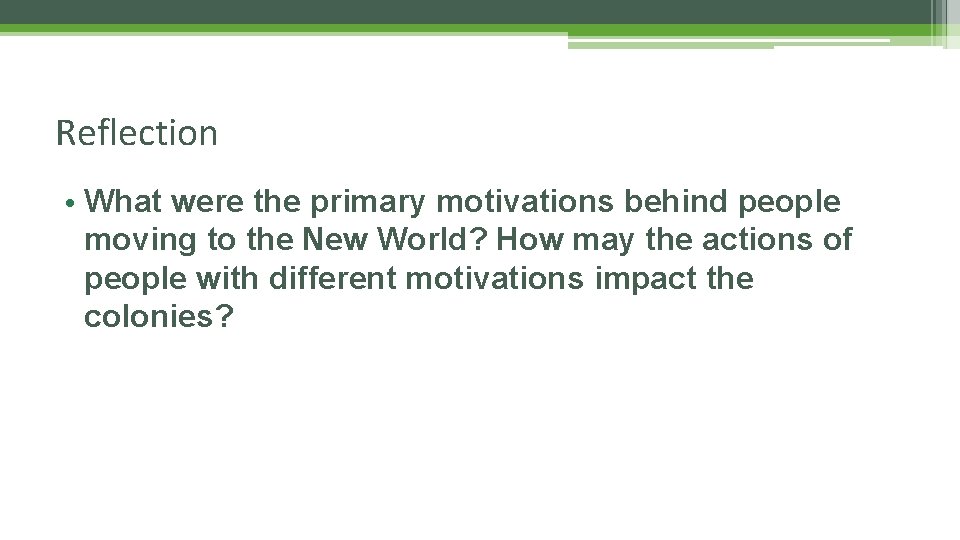 Reflection

• What were the primary motivations behind people moving to the New World? How may the actions of people with different motivations impact the colonies?